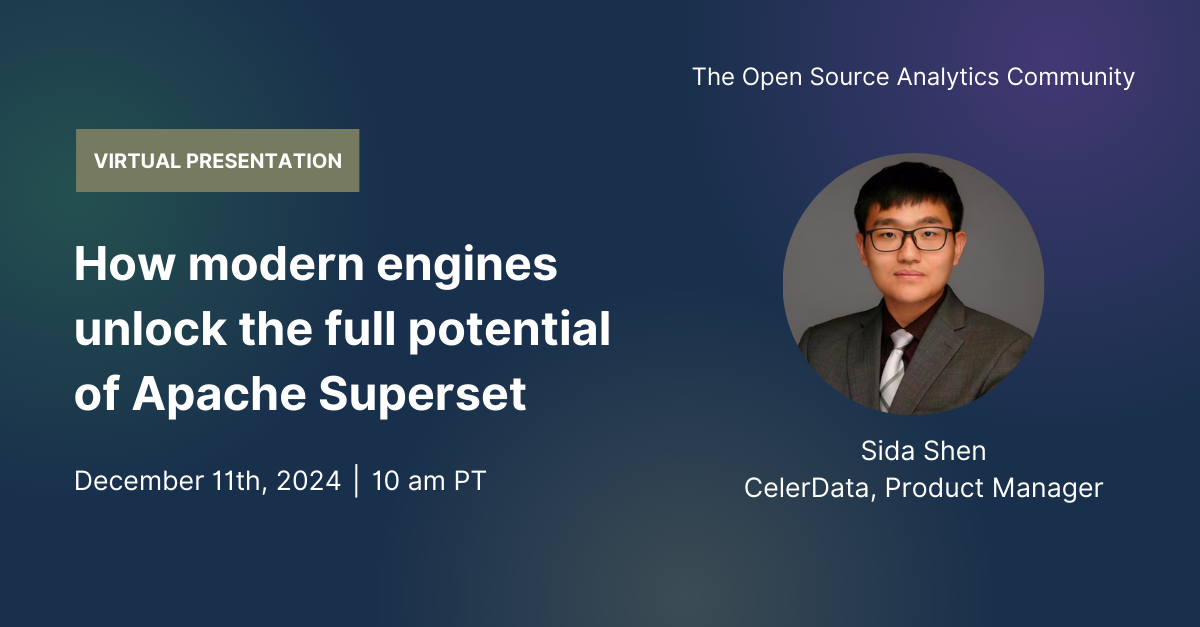 The Open Source Analytics Community

VIRTUAL PRESENTATION

How modern engines unlock the full potential of Apache Superset

December 11th, 2024 | 10 am PT

Sida Shen
CelerData, Product Manager